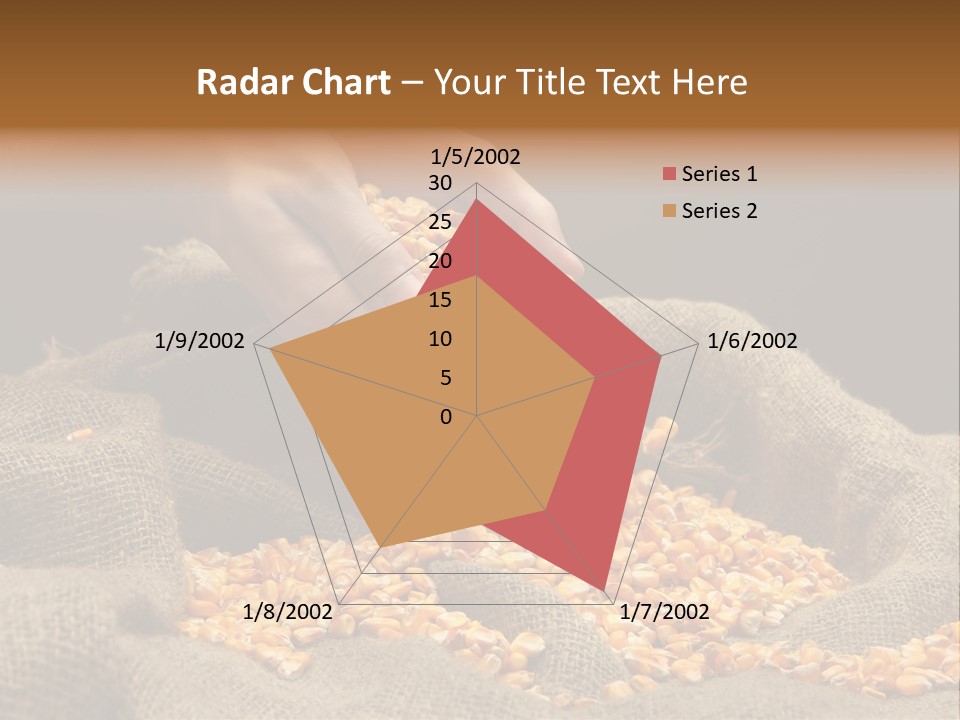 Radar Chart – Your Title Text Here

1/5/2002
30
25
20
15
10
5
0
1/6/2002
1/7/2002
1/8/2002
1/9/2002

Series 1
Series 2